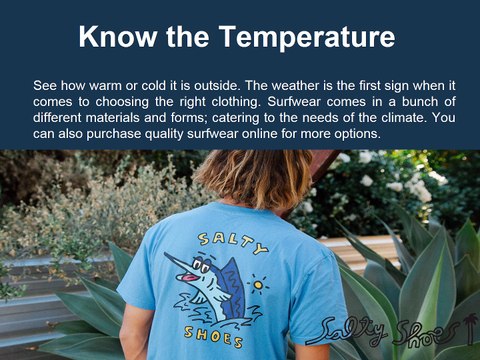 Know the Temperature

See how warm or cold it is outside. The weather is the first sign when it comes to choosing the right clothing. Surfwear comes in a bunch of different materials and forms; catering to the needs of the climate. You can also purchase quality surfwear online for more options.

SALTY
SHOES

Salty Shoes